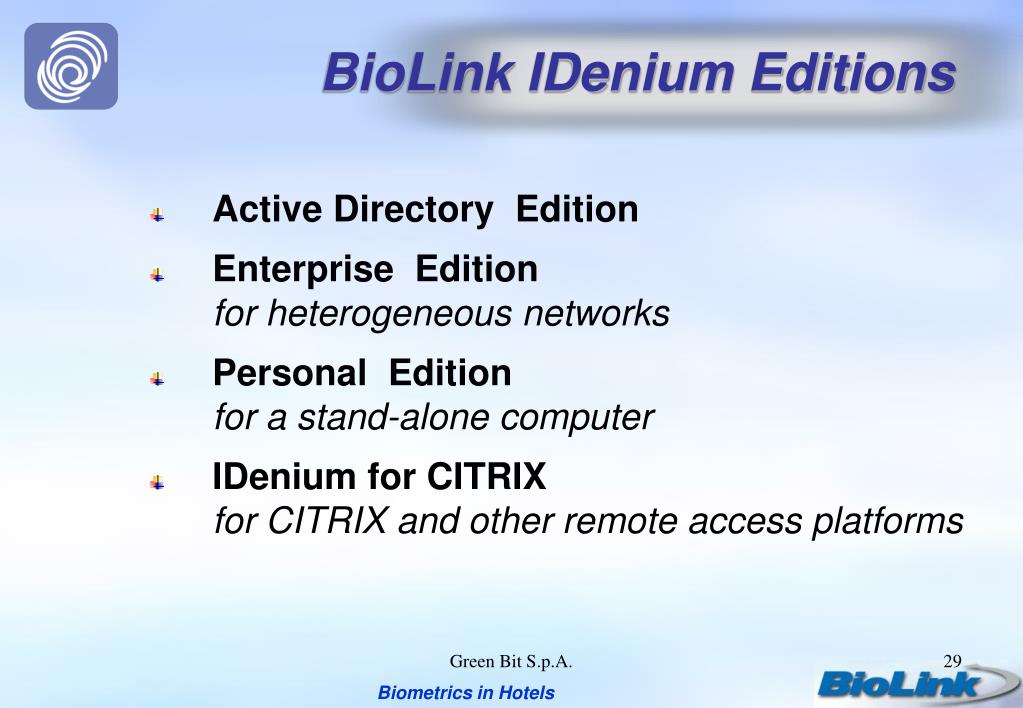 BioLink IDenium Editions

Active Directory Edition

Enterprise Edition
for heterogeneous networks

Personal Edition
for a stand-alone computer

IDenium for CITRIX
for CITRIX and other remote access platforms

Green Bit S.p.A.

29

Biometrics in Hotels

BioLink